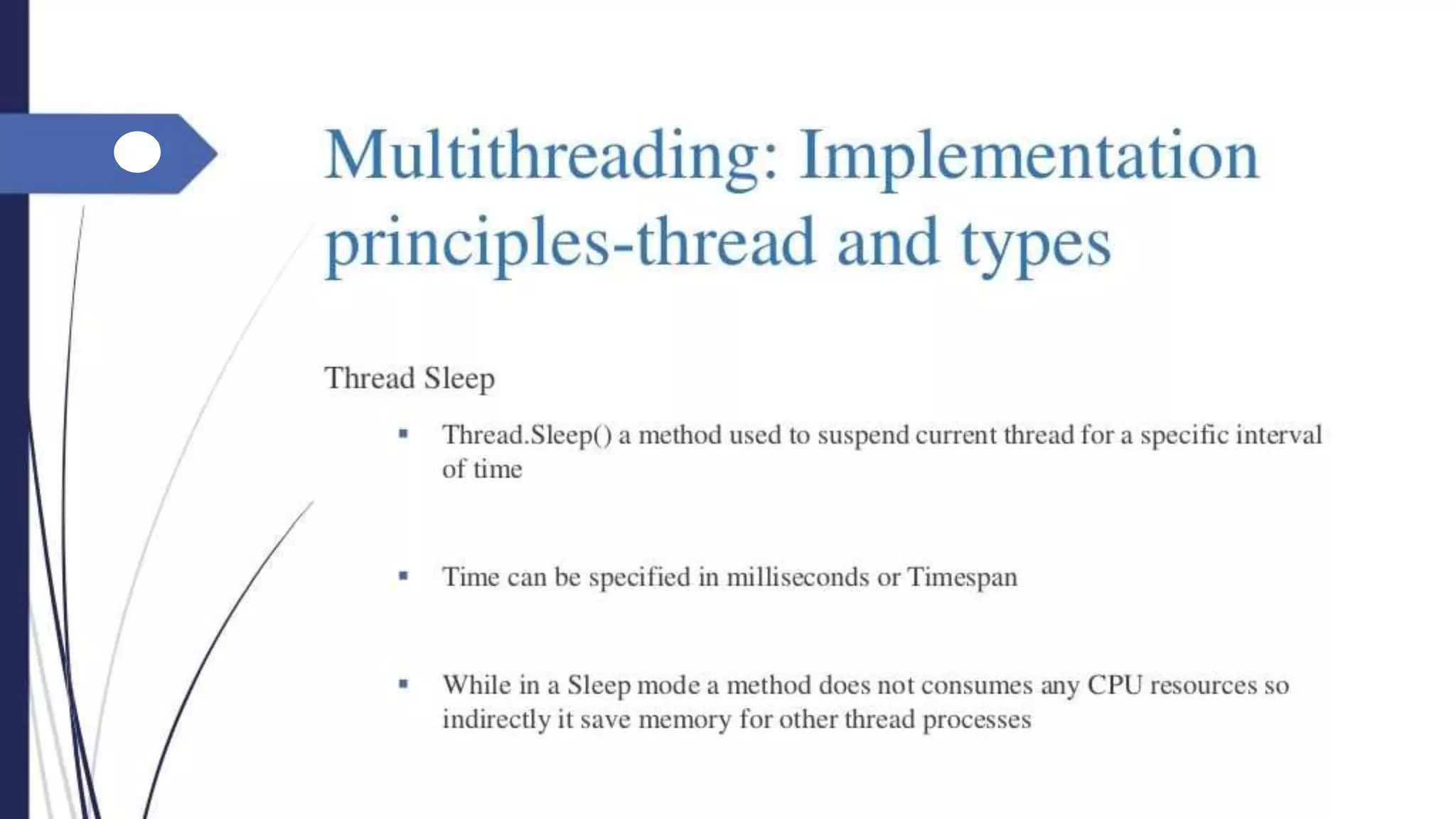 Multithreading: Implementation principles-thread and types

Thread Sleep

▪ Thread.Sleep() a method used to suspend current thread for a specific interval of time

▪ Time can be specified in milliseconds or Timespan

▪ While in a Sleep mode a method does not consumes any CPU resources so indirectly it save memory for other thread processes